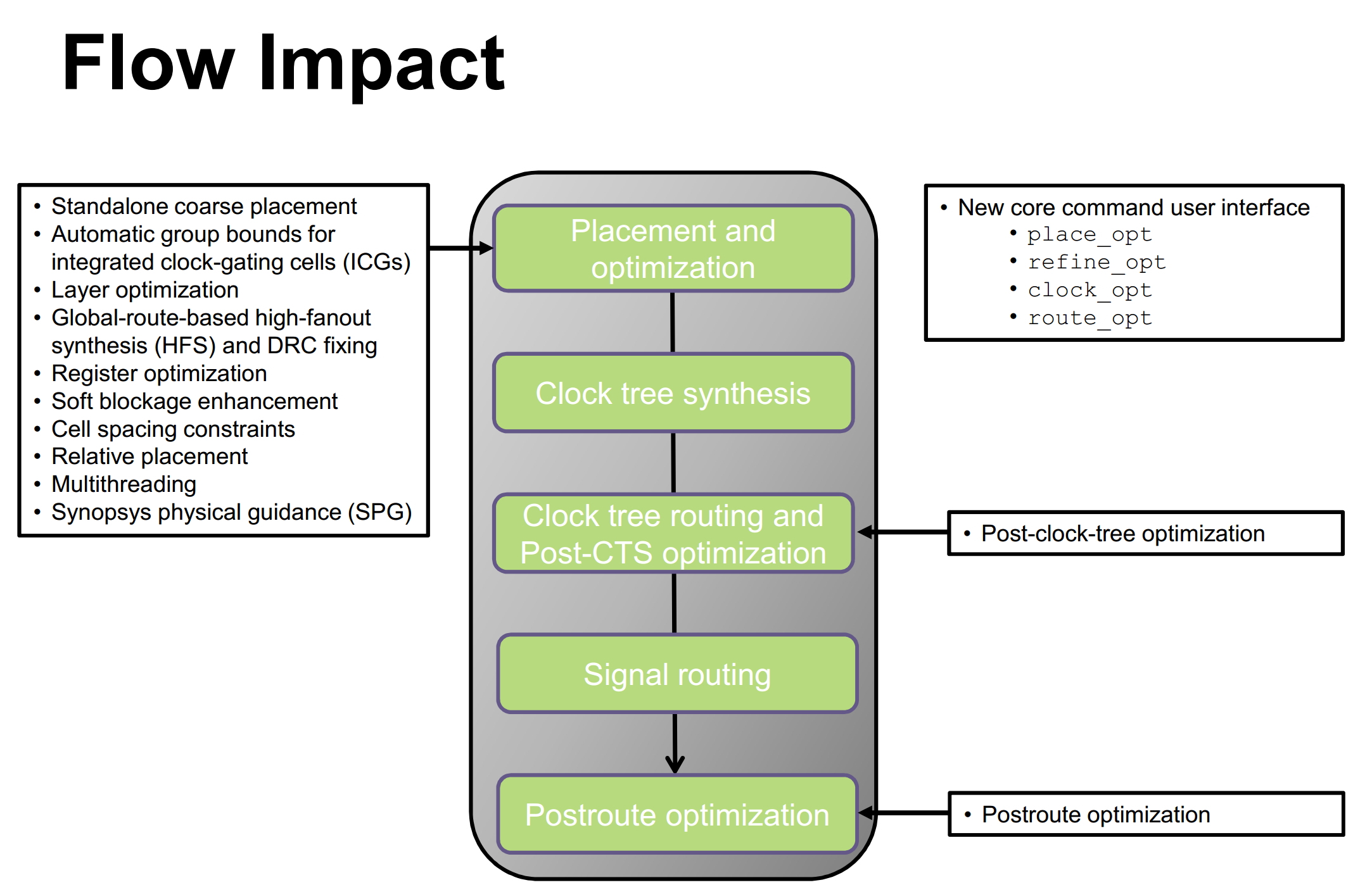 Flow Impact

• Standalone coarse placement
• Automatic group bounds for integrated clock-gating cells (ICGs)
• Layer optimization
• Global-route-based high-fanout synthesis (HFS) and DRC fixing
• Register optimization
• Soft blockage enhancement
• Cell spacing constraints
• Relative placement
• Multithreading
• Synopsys physical guidance (SPG)

Placement and optimization

Clock tree synthesis

Clock tree routing and Post-CTS optimization

Signal routing

Postroute optimization

• New core command user interface
  • place_opt
  • refine_opt
  • clock_opt
  • route_opt

• Post-clock-tree optimization

• Postroute optimization